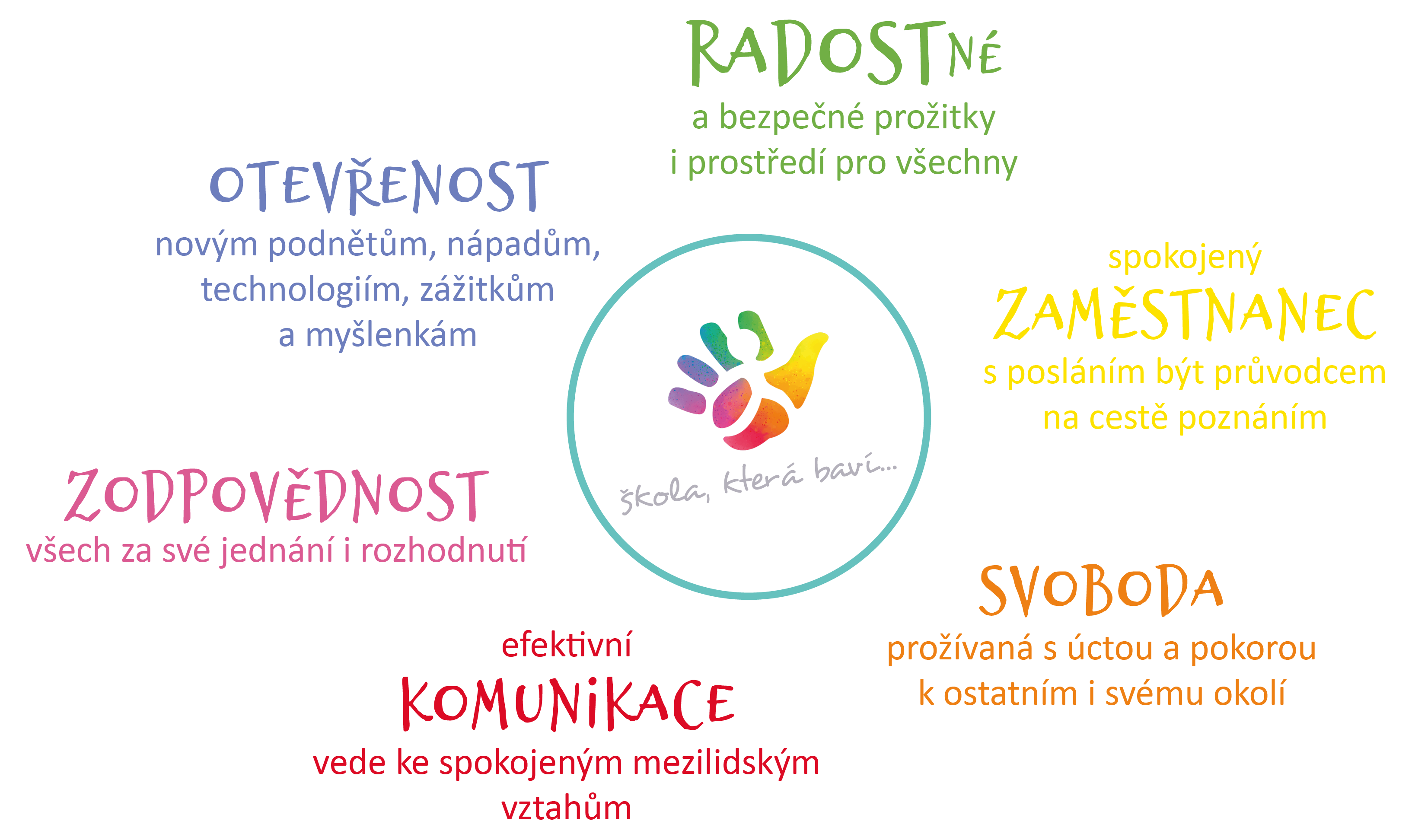 RADOSTNÉ
a bezpečné prožitky i prostředí pro všechny

OTEVŘENOST
novým podnětům, nápadům, technologiím, zážitkům a myšlenkám

spokojený
ZAMĚSTNANEC
s posláním být průvodcem na cestě poznáním

škola, která baví...

ZODPOVĚDNOST
všech za své jednání i rozhodnutí

SVOBODA
prožívaná s úctou a pokorou k ostatním i svému okolí

efektivní
KOMUNIKACE
vede ke spokojeným mezilidským vztahům